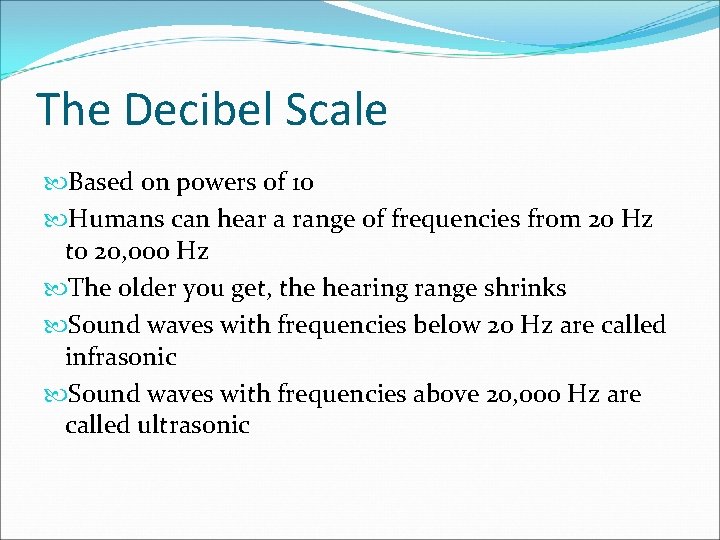 The Decibel Scale

Based on powers of 10

Humans can hear a range of frequencies from 20 Hz to 20,000 Hz

The older you get, the hearing range shrinks

Sound waves with frequencies below 20 Hz are called infrasonic

Sound waves with frequencies above 20,000 Hz are called ultrasonic